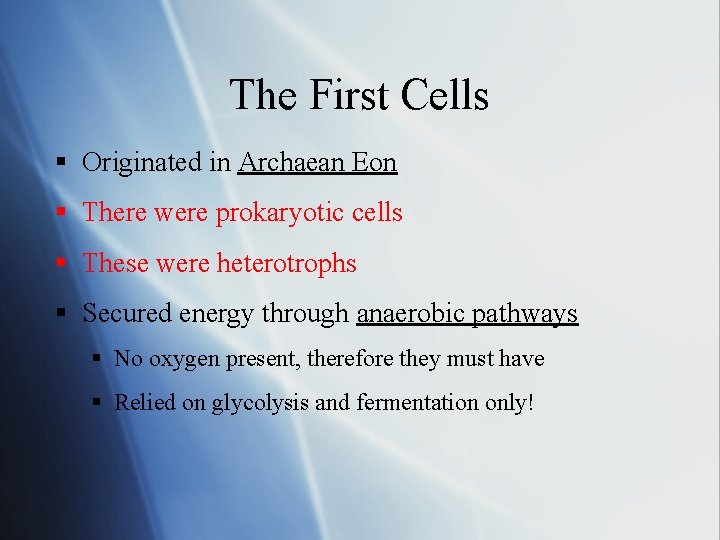 The First Cells

▪ Originated in Archaean Eon
▪ There were prokaryotic cells
▪ These were heterotrophs
▪ Secured energy through anaerobic pathways
  ▪ No oxygen present, therefore they must have
  ▪ Relied on glycolysis and fermentation only!